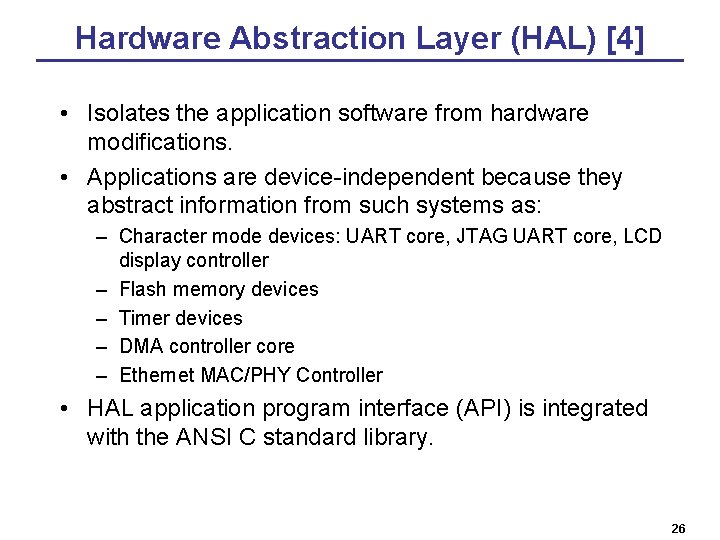 Hardware Abstraction Layer (HAL) [4]

• Isolates the application software from hardware modifications.

• Applications are device-independent because they abstract information from such systems as:

– Character mode devices: UART core, JTAG UART core, LCD display controller

– Flash memory devices

– Timer devices

– DMA controller core

– Ethernet MAC/PHY Controller

• HAL application program interface (API) is integrated with the ANSI C standard library.

26